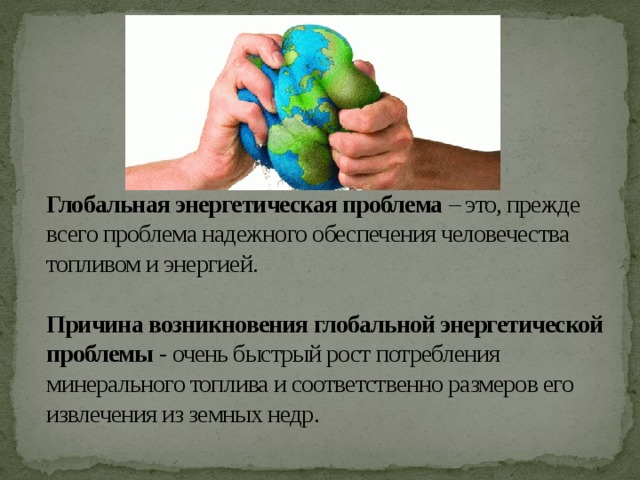 Глобальная энергетическая проблема – это, прежде всего проблема надежного обеспечения человечества топливом и энергией.

Причина возникновения глобальной энергетической проблемы - очень быстрый рост потребления минерального топлива и соответственно размеров его извлечения из земных недр.